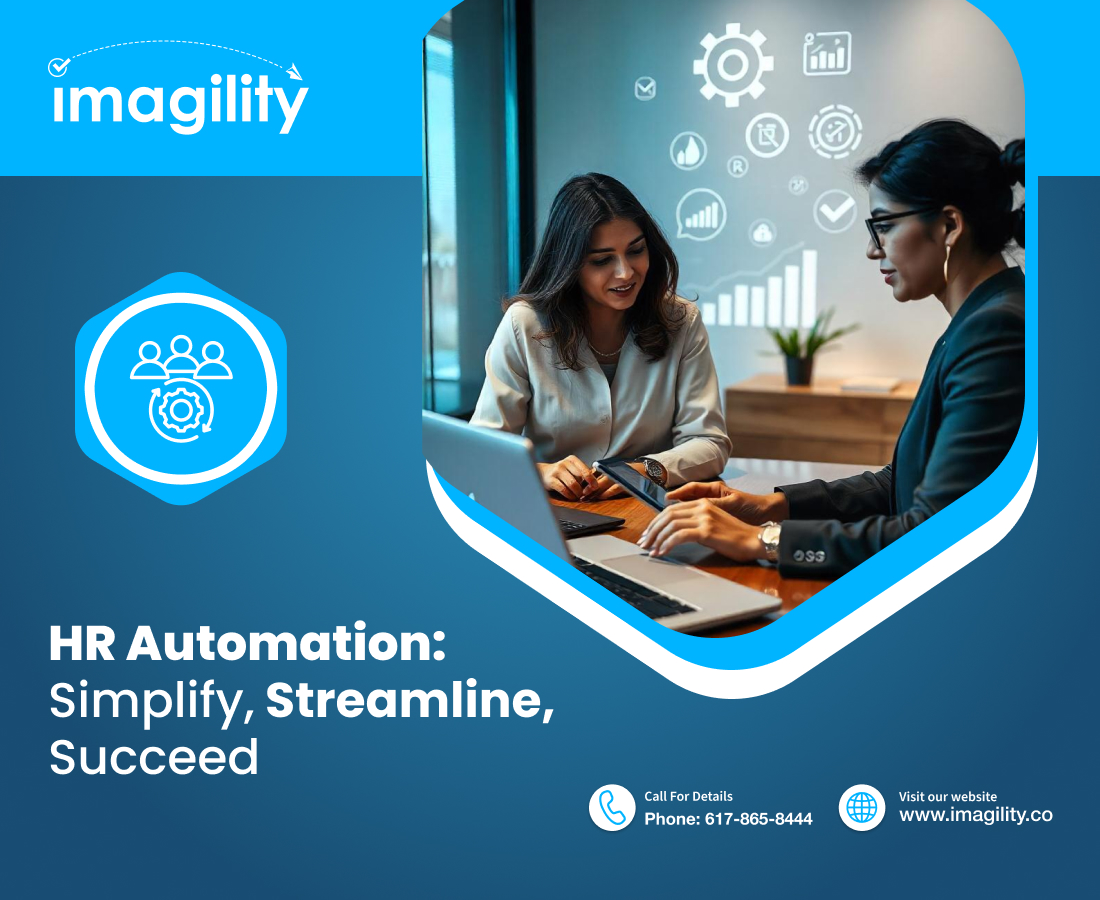 imagility

HR Automation: Simplify, Streamline, Succeed

Call For Details
Phone: 617-865-8444

Visit our website
www.imagility.co